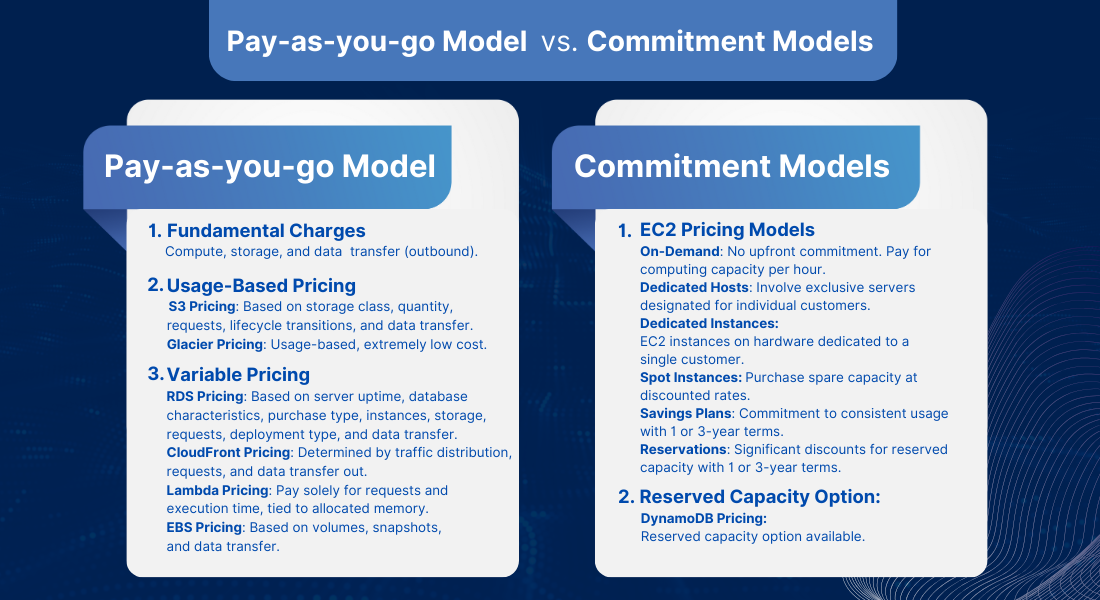 Pay-as-you-go Model vs. Commitment Models

Pay-as-you-go Model

1. Fundamental Charges
Compute, storage, and data transfer (outbound).

2. Usage-Based Pricing
S3 Pricing: Based on storage class, quantity, requests, lifecycle transitions, and data transfer.
Glacier Pricing: Usage-based, extremely low cost.

3. Variable Pricing
RDS Pricing: Based on server uptime, database characteristics, purchase type, instances, storage, requests, deployment type, and data transfer.
CloudFront Pricing: Determined by traffic distribution, requests, and data transfer out.
Lambda Pricing: Pay solely for requests and execution time, tied to allocated memory.
EBS Pricing: Based on volumes, snapshots, and data transfer.

Commitment Models

1. EC2 Pricing Models
On-Demand: No upfront commitment. Pay for computing capacity per hour.
Dedicated Hosts: Involve exclusive servers designated for individual customers.
Dedicated Instances:
EC2 instances on hardware dedicated to a single customer.
Spot Instances: Purchase spare capacity at discounted rates.
Savings Plans: Commitment to consistent usage with 1 or 3-year terms.
Reservations: Significant discounts for reserved capacity with 1 or 3-year terms.

2. Reserved Capacity Option:
DynamoDB Pricing:
Reserved capacity option available.